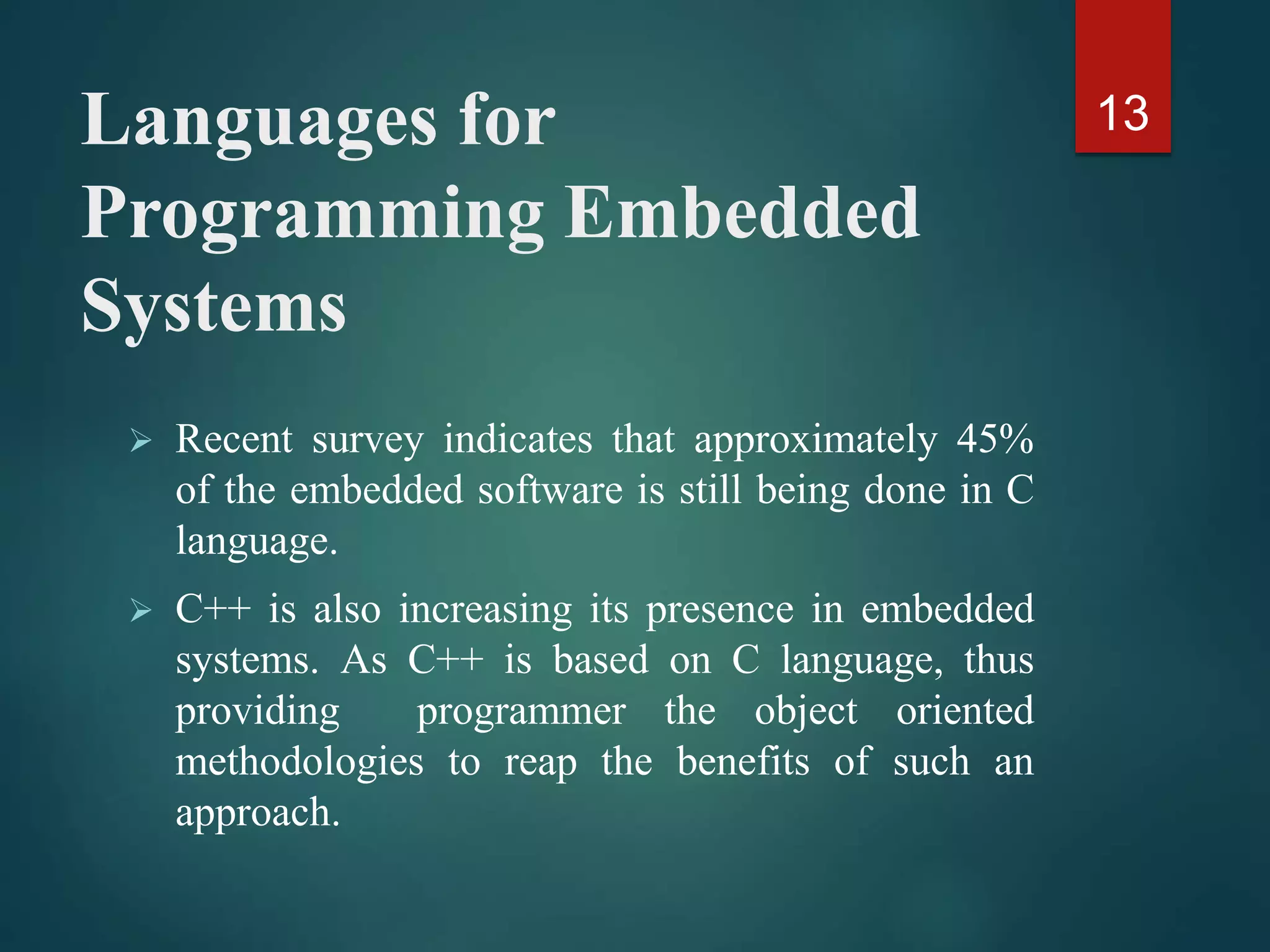 Languages for Programming Embedded Systems

13

➢ Recent survey indicates that approximately 45% of the embedded software is still being done in C language.

➢ C++ is also increasing its presence in embedded systems. As C++ is based on C language, thus providing programmer the object oriented methodologies to reap the benefits of such an approach.